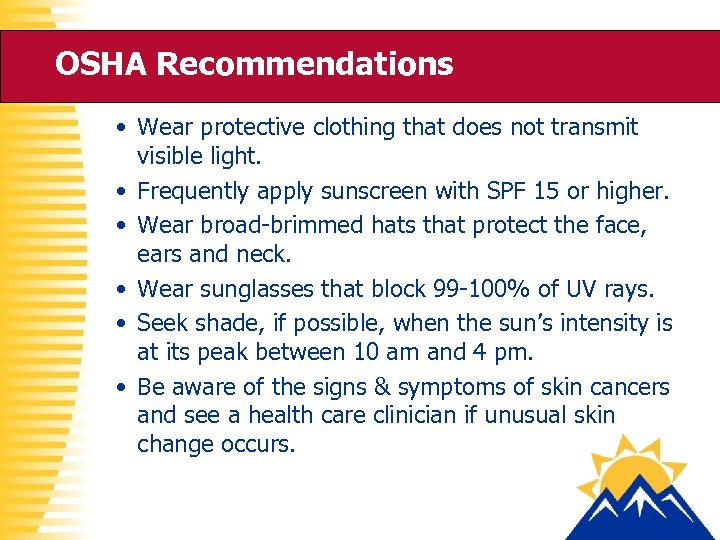 OSHA Recommendations

• Wear protective clothing that does not transmit visible light.
• Frequently apply sunscreen with SPF 15 or higher.
• Wear broad-brimmed hats that protect the face, ears and neck.
• Wear sunglasses that block 99-100% of UV rays.
• Seek shade, if possible, when the sun's intensity is at its peak between 10 am and 4 pm.
• Be aware of the signs & symptoms of skin cancers and see a health care clinician if unusual skin change occurs.